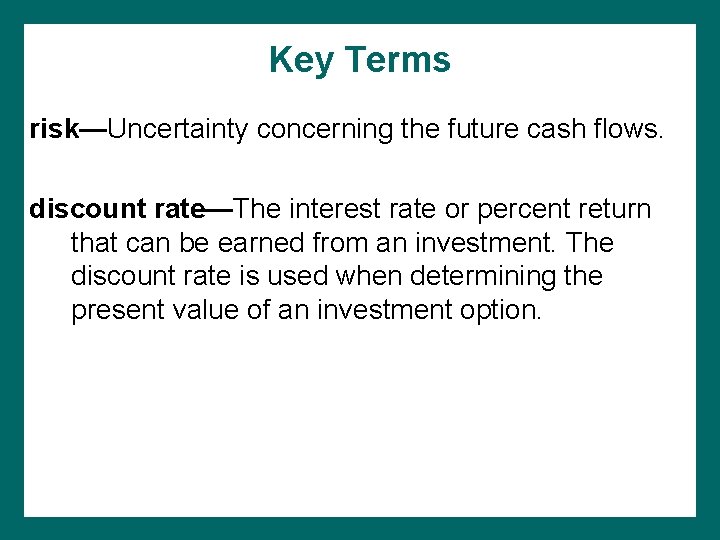 Key Terms

risk—Uncertainty concerning the future cash flows.

discount rate—The interest rate or percent return that can be earned from an investment. The discount rate is used when determining the present value of an investment option.